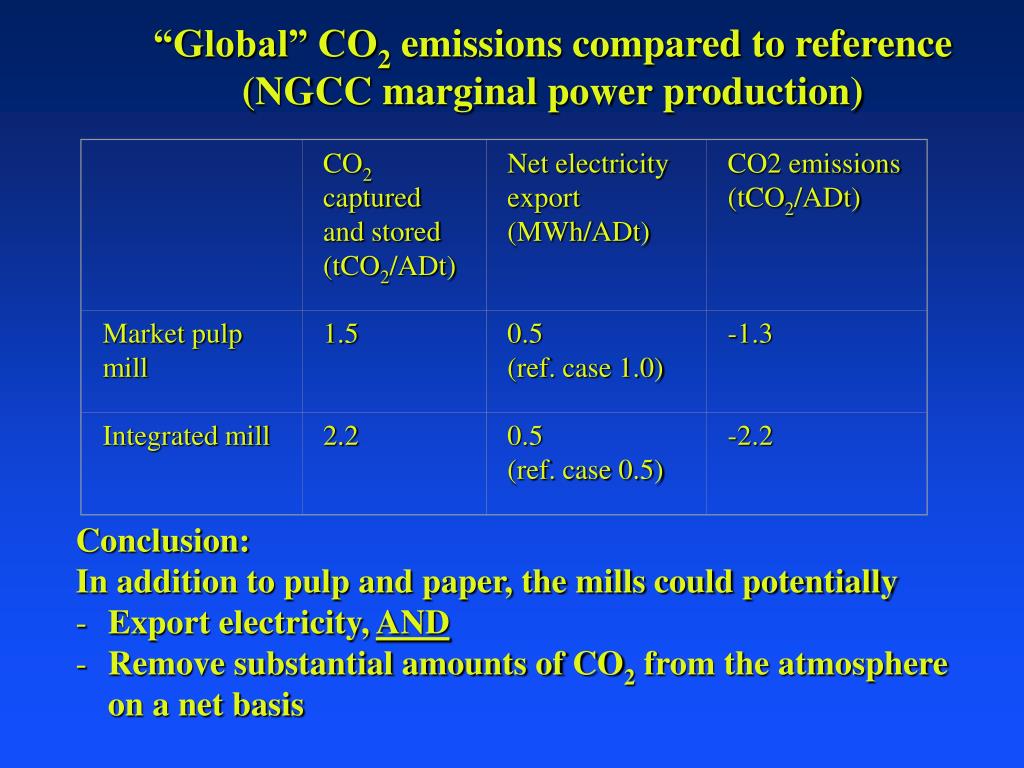 “Global” $CO_2$ emissions compared to reference (NGCC marginal power production)

| | $CO_2$ captured and stored ($tCO_2$/ADt) | Net electricity export (MWh/ADt) | CO2 emissions ($tCO_2$/ADt) |
|---|---|---|---|
| Market pulp mill | 1.5 | 0.5 (ref. case 1.0) | -1.3 |
| Integrated mill | 2.2 | 0.5 (ref. case 0.5) | -2.2 |

Conclusion:
In addition to pulp and paper, the mills could potentially
- Export electricity, AND
- Remove substantial amounts of $CO_2$ from the atmosphere on a net basis